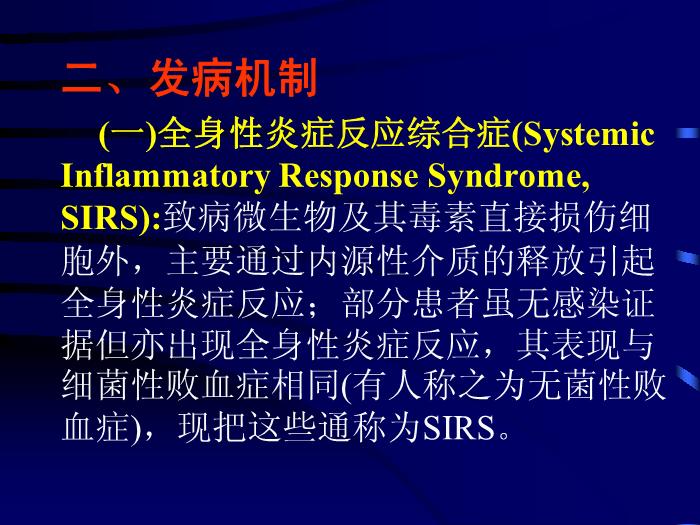 二、发病机制

(一)全身性炎症反应综合症(Systemic Inflammatory Response Syndrome, SIRS):致病微生物及其毒素直接损伤细胞外，主要通过内源性介质的释放引起全身性炎症反应；部分患者虽无感染证据但亦出现全身性炎症反应，其表现与细菌性败血症相同(有人称之为无菌性败血症)，现把这些通称为SIRS。